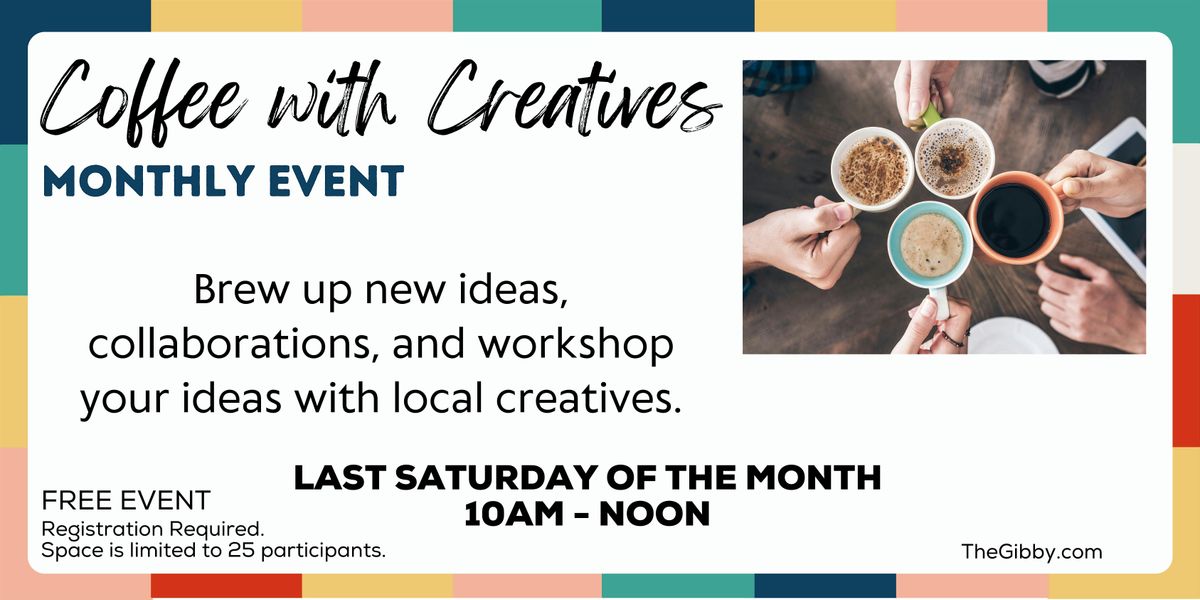 Coffee with Creatives

MONTHLY EVENT

Brew up new ideas, collaborations, and workshop your ideas with local creatives.

LAST SATURDAY OF THE MONTH
10AM - NOON

FREE EVENT
Registration Required.
Space is limited to 25 participants.

TheGibby.com